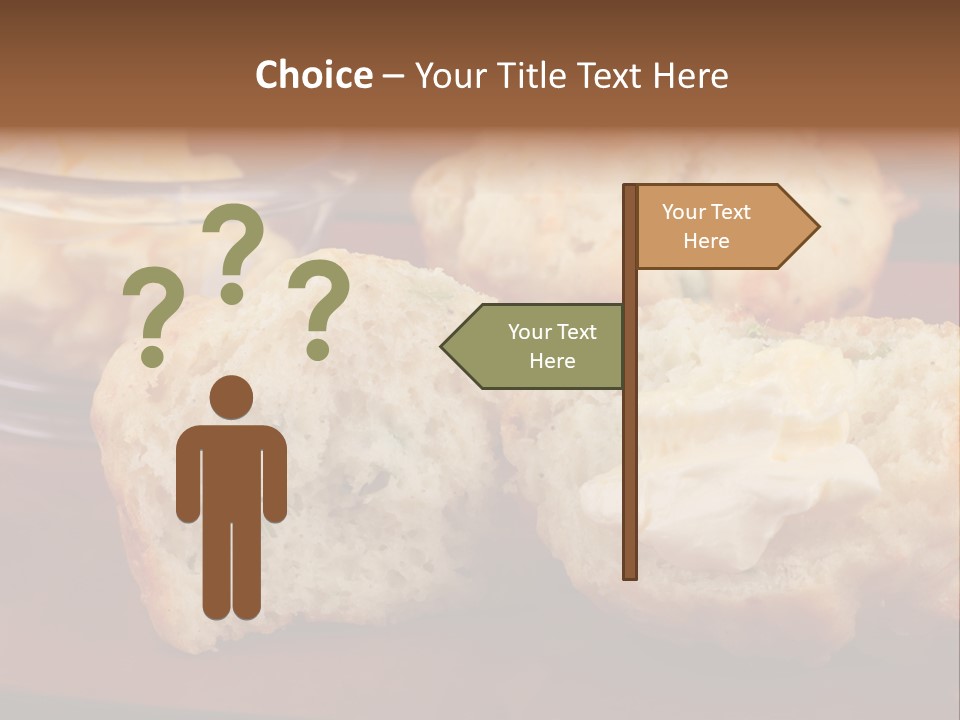 Choice – Your Title Text Here

? ? ?

Your Text Here

Your Text Here